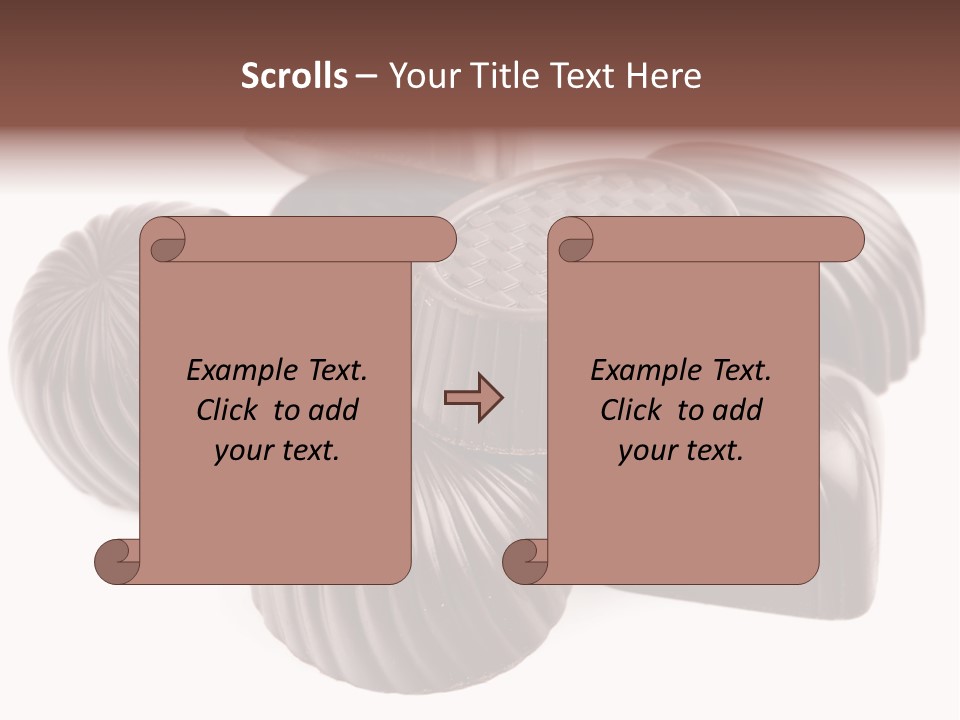 Scrolls – Your Title Text Here

Example Text. Click to add your text.

Example Text. Click to add your text.